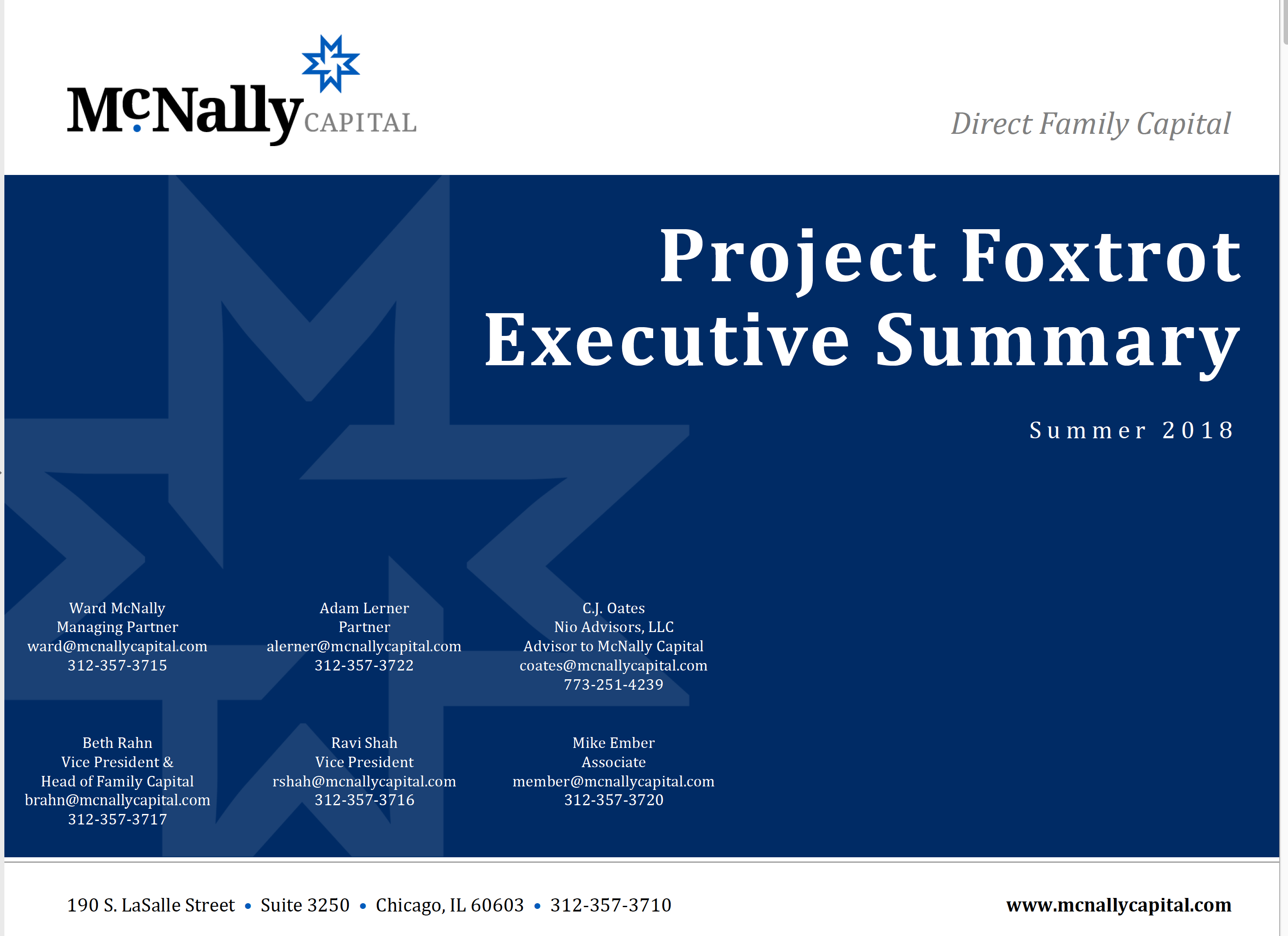 McNally CAPITAL

Direct Family Capital

Project Foxtrot
Executive Summary

Summer 2018

Ward McNally
Managing Partner
ward@mcnallycapital.com
312-357-3715

Adam Lerner
Partner
alerner@mcnallycapital.com
312-357-3722

C.J. Oates
Nio Advisors, LLC
Advisor to McNally Capital
coates@mcnallycapital.com
773-251-4239

Beth Rahn
Vice President &
Head of Family Capital
brahn@mcnallycapital.com
312-357-3717

Ravi Shah
Vice President
rshah@mcnallycapital.com
312-357-3716

Mike Ember
Associate
member@mcnallycapital.com
312-357-3720

190 S. LaSalle Street • Suite 3250 • Chicago, IL 60603 • 312-357-3710

www.mcnallycapital.com